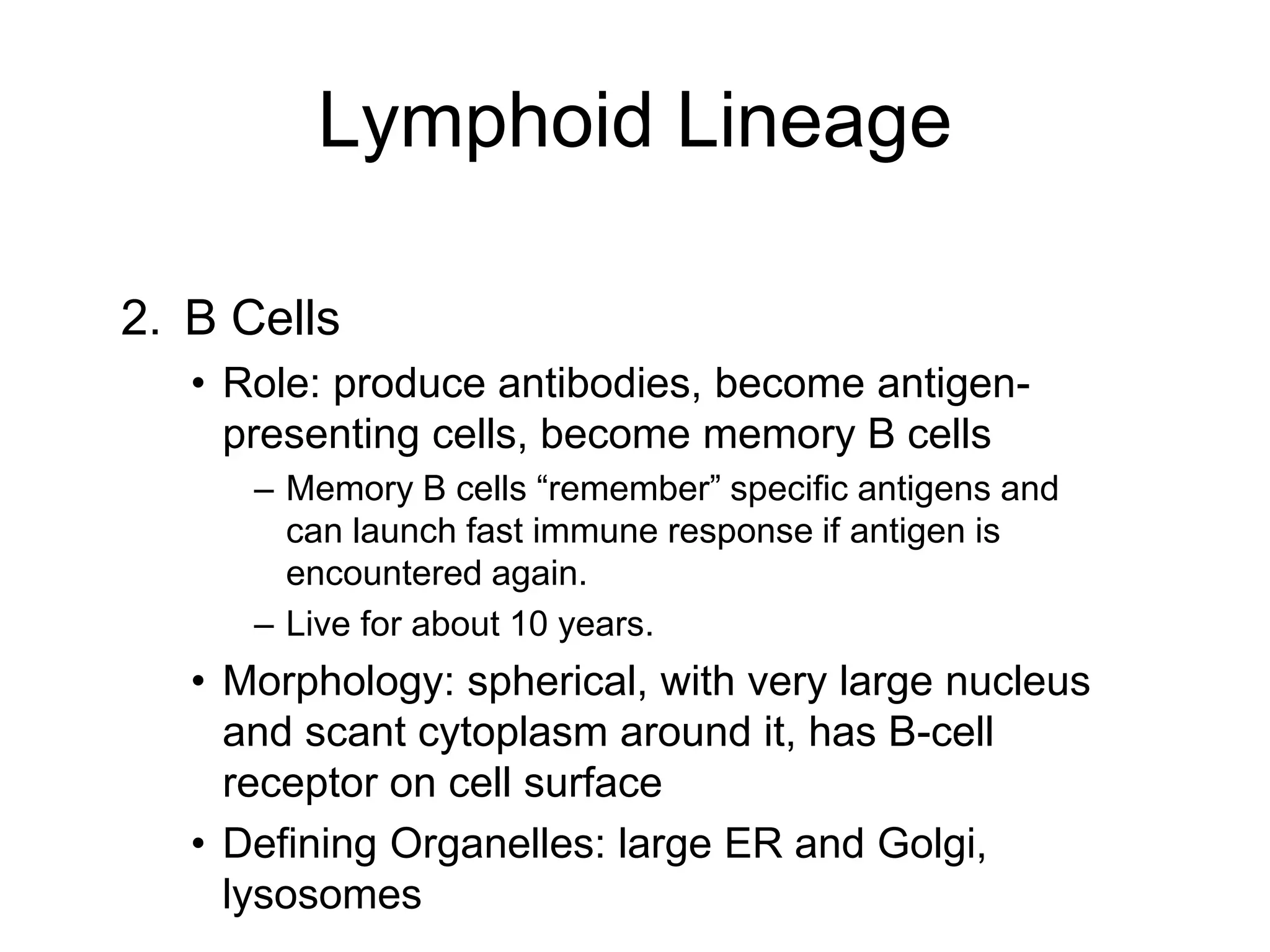 Lymphoid Lineage

2. B Cells

• Role: produce antibodies, become antigen-presenting cells, become memory B cells

– Memory B cells “remember” specific antigens and can launch fast immune response if antigen is encountered again.

– Live for about 10 years.

• Morphology: spherical, with very large nucleus and scant cytoplasm around it, has B-cell receptor on cell surface

• Defining Organelles: large ER and Golgi, lysosomes